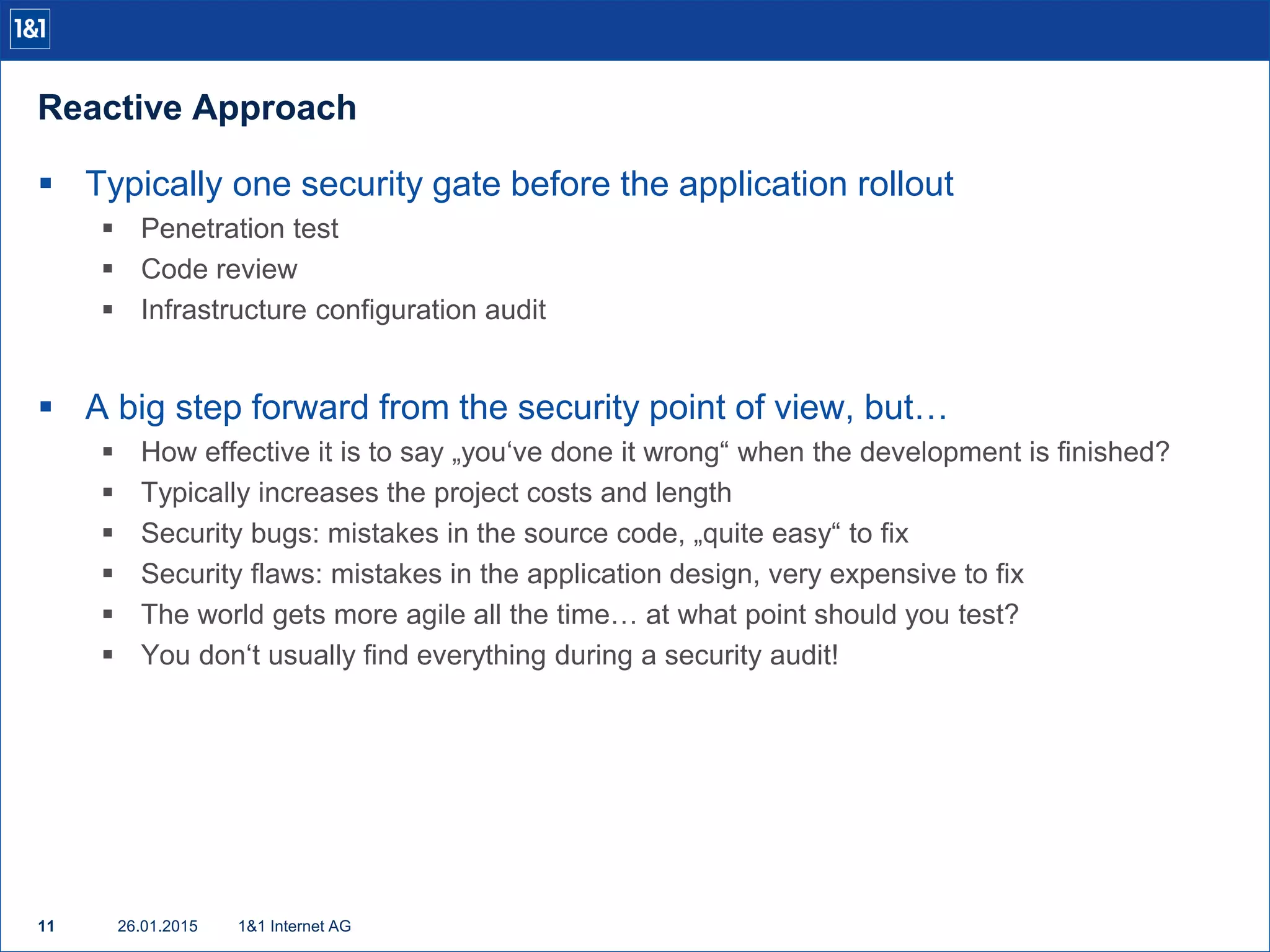 1&1

Reactive Approach

▪ Typically one security gate before the application rollout
 ▪ Penetration test
 ▪ Code review
 ▪ Infrastructure configuration audit

▪ A big step forward from the security point of view, but…
 ▪ How effective it is to say „you‘ve done it wrong“ when the development is finished?
 ▪ Typically increases the project costs and length
 ▪ Security bugs: mistakes in the source code, „quite easy“ to fix
 ▪ Security flaws: mistakes in the application design, very expensive to fix
 ▪ The world gets more agile all the time… at what point should you test?
 ▪ You don‘t usually find everything during a security audit!

11 26.01.2015 1&1 Internet AG